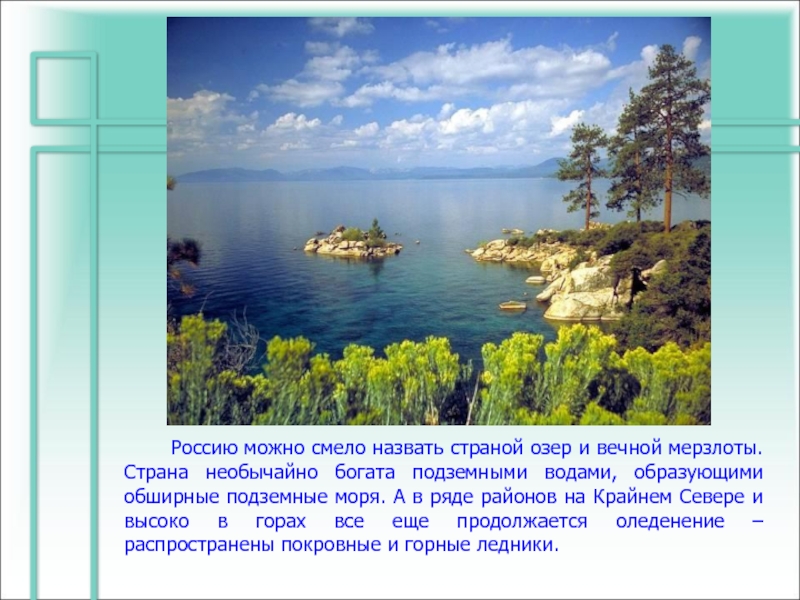 Россию можно смело назвать страной озер и вечной мерзлоты. Страна необычайно богата подземными водами, образующими обширные подземные моря. А в ряде районов на Крайнем Севере и высоко в горах все еще продолжается оледенение – распространены покровные и горные ледники.